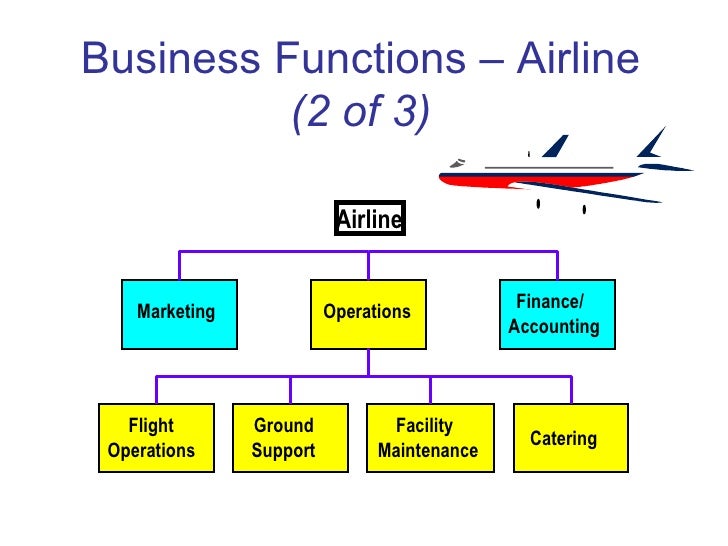 Business Functions – Airline
(2 of 3)

Airline

Marketing

Operations

Finance/ Accounting

Flight Operations

Ground Support

Facility Maintenance

Catering